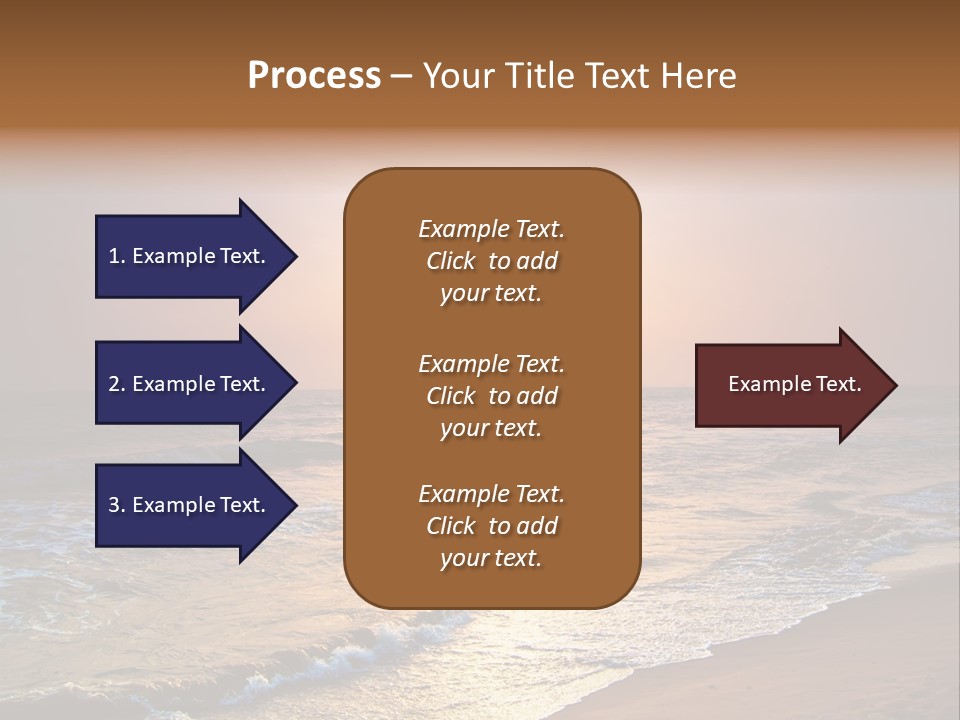 Process – Your Title Text Here

1. Example Text.

2. Example Text.

3. Example Text.

Example Text. Click to add your text.

Example Text. Click to add your text.

Example Text. Click to add your text.

Example Text.